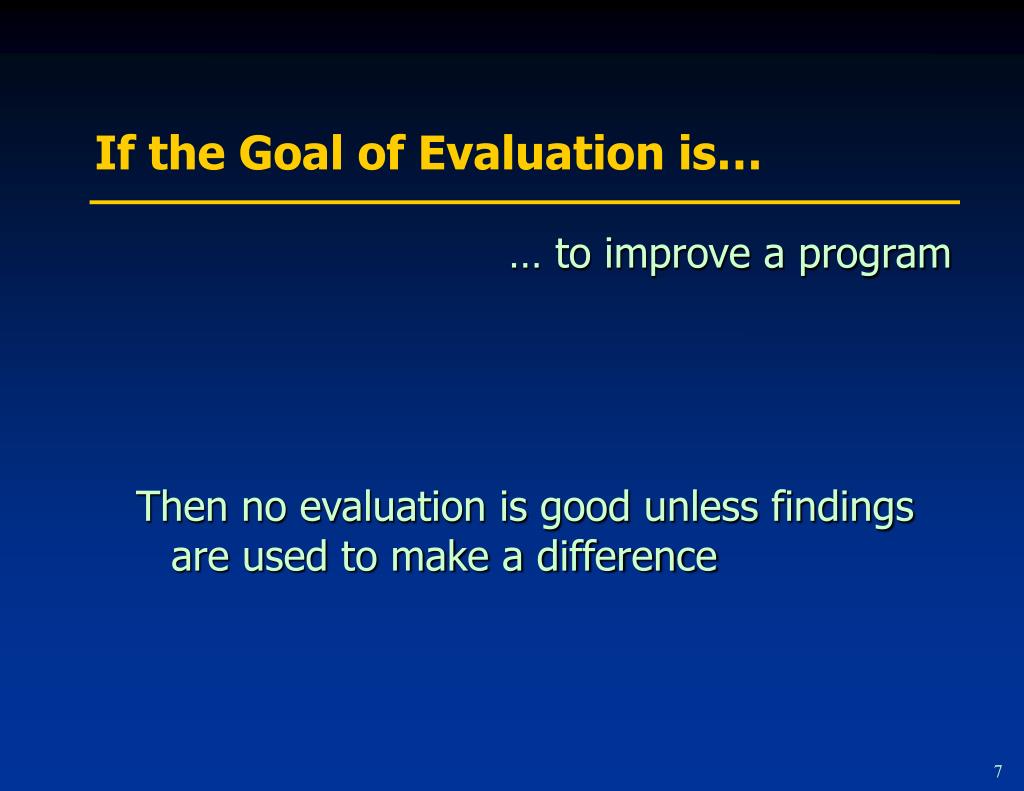 If the Goal of Evaluation is…

… to improve a program

Then no evaluation is good unless findings are used to make a difference

7